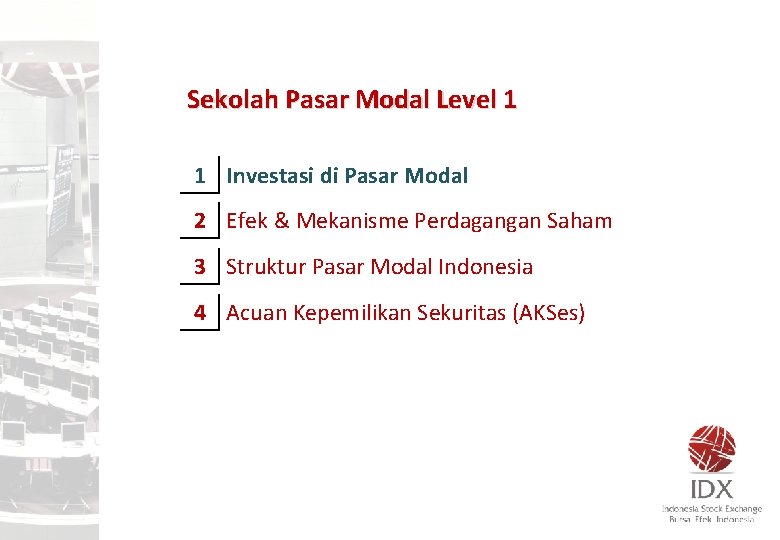 Sekolah Pasar Modal Level 1

1 Investasi di Pasar Modal

2 Efek & Mekanisme Perdagangan Saham

3 Struktur Pasar Modal Indonesia

4 Acuan Kepemilikan Sekuritas (AKSes)

IDX
Indonesia Stock Exchange
Bursa Efek Indonesia